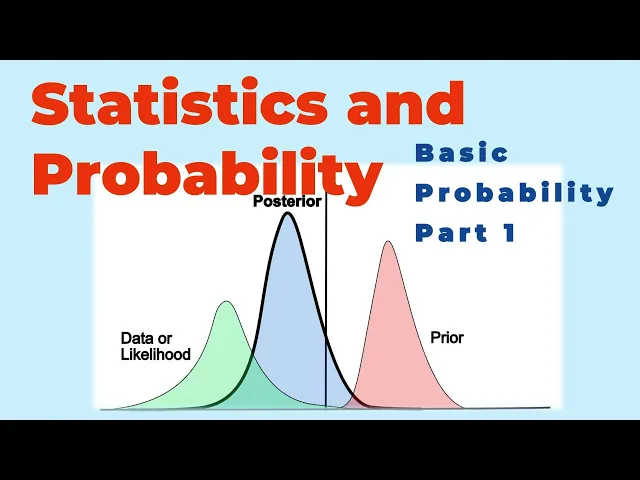 Statistics and Probability

Basic Probability Part 1

Posterior

Data or Likelihood

Prior